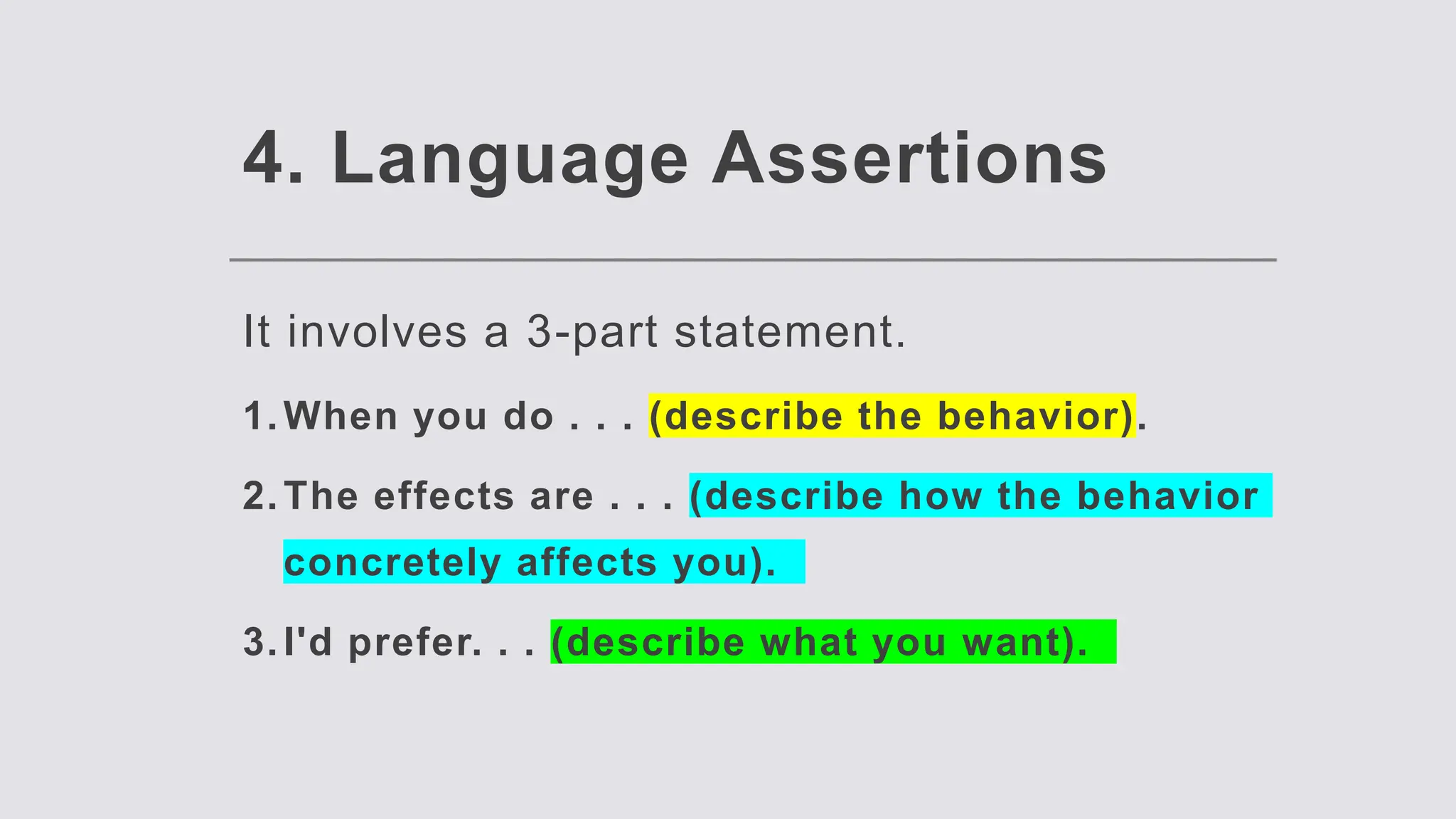 4. Language Assertions

It involves a 3-part statement.

1. When you do . . . (describe the behavior).

2. The effects are . . . (describe how the behavior concretely affects you).

3. I'd prefer. . . (describe what you want).